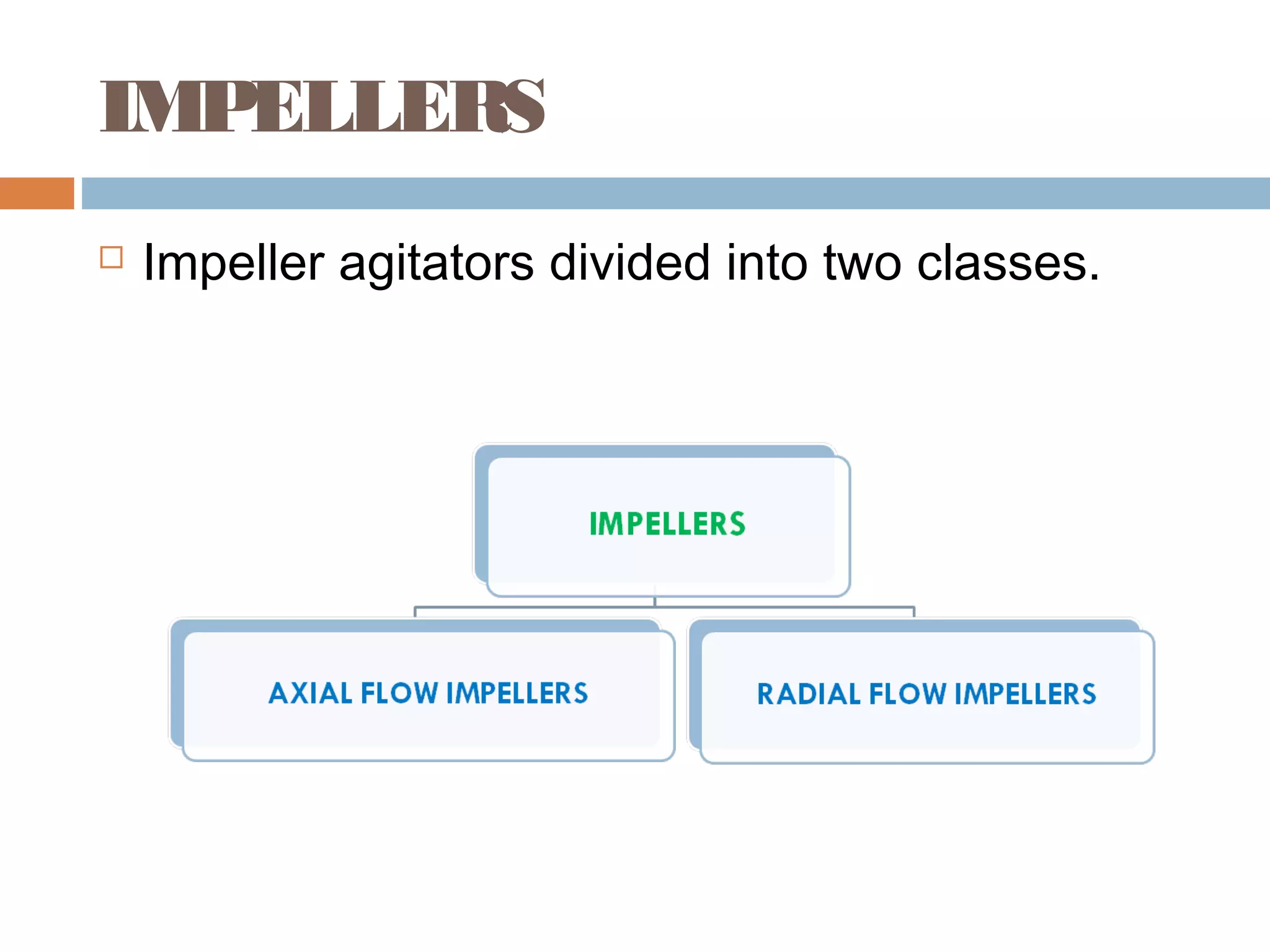 IMPELLERS

Impeller agitators divided into two classes.

IMPELLERS

AXIAL FLOW IMPELLERS

RADIAL FLOW IMPELLERS